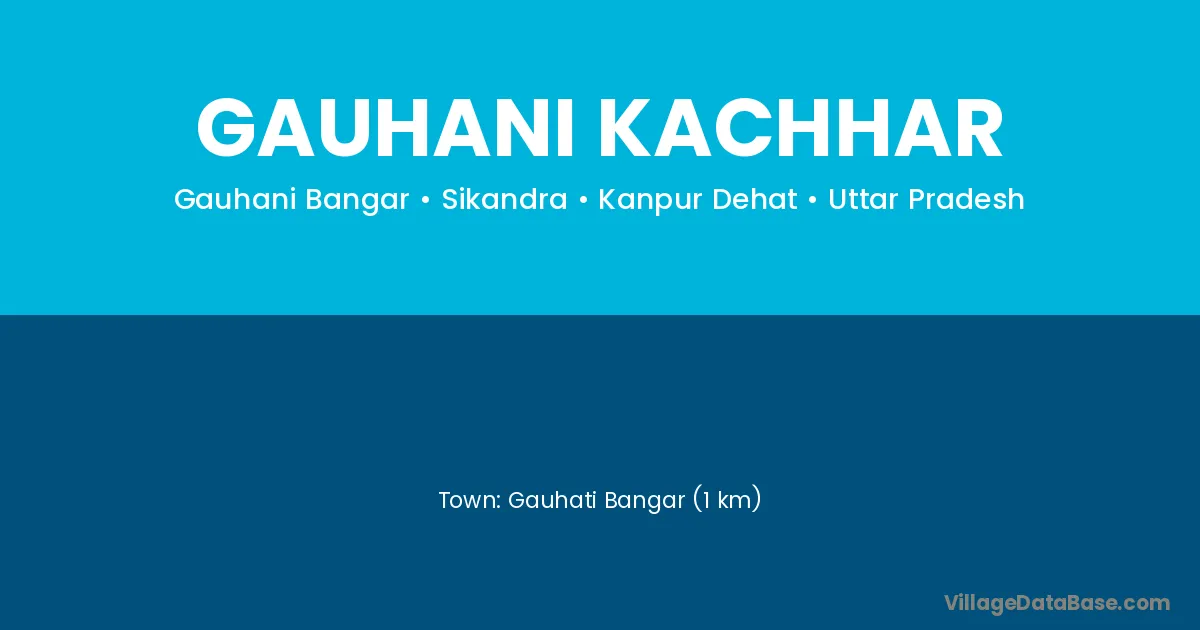 GAUHANI KACHHAR

Gauhani Bangar • Sikandra • Kanpur Dehat • Uttar Pradesh

Town: Gauhati Bangar (1 km)

VillageDataBase.com